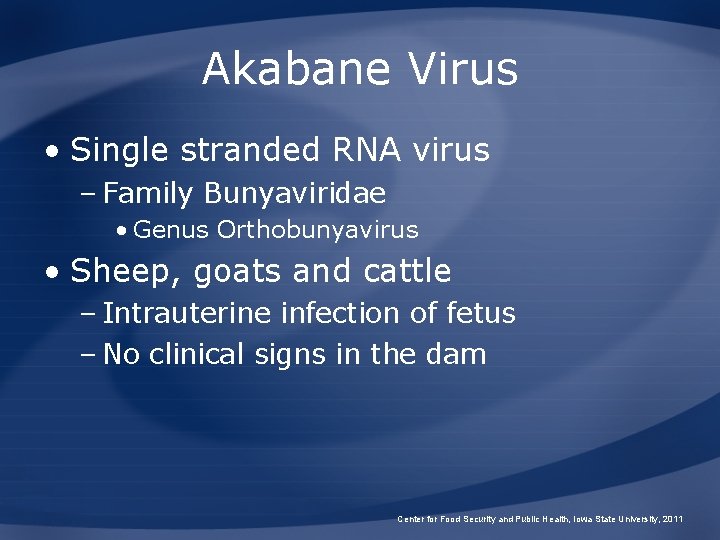 Akabane Virus

• Single stranded RNA virus
– Family Bunyaviridae
• Genus Orthobunyavirus

• Sheep, goats and cattle
– Intrauterine infection of fetus
– No clinical signs in the dam

Center for Food Security and Public Health, Iowa State University, 2011